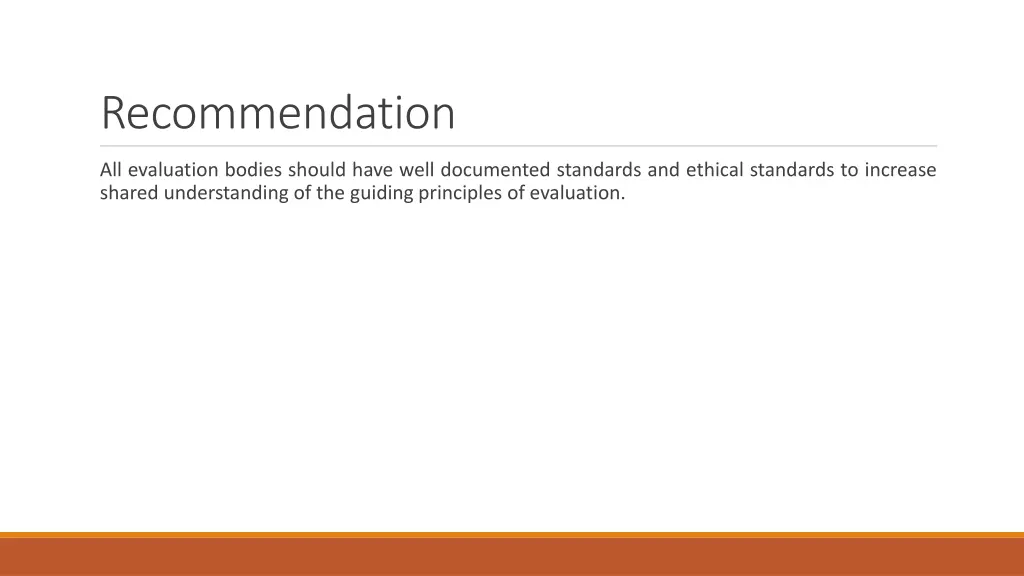 Recommendation

All evaluation bodies should have well documented standards and ethical standards to increase shared understanding of the guiding principles of evaluation.